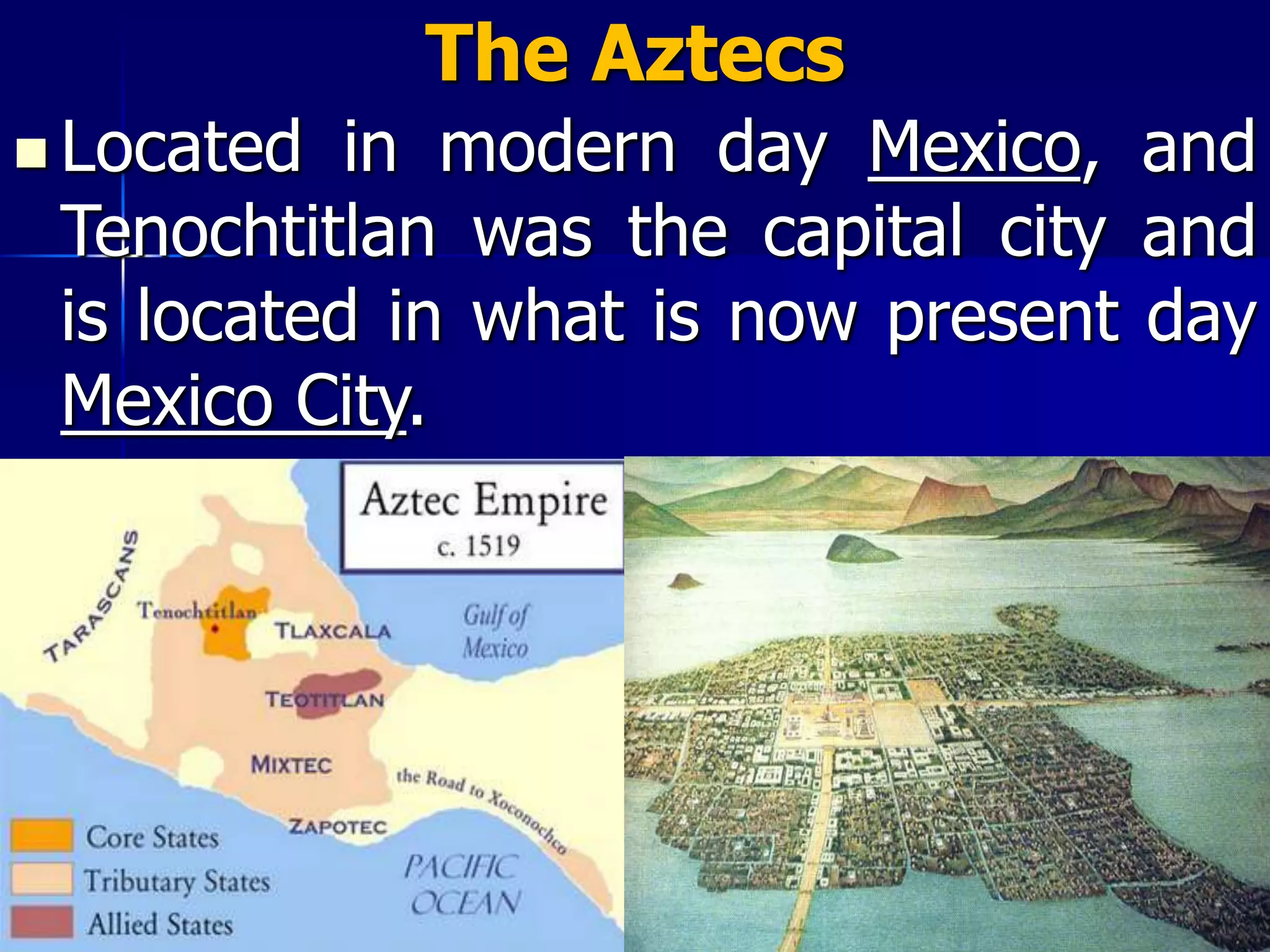 The Aztecs

Located in modern day Mexico, and Tenochtitlan was the capital city and is located in what is now present day Mexico City.

Aztec Empire
c. 1519

TARASCANS
Tenochtitlan
TLAXCALA
Gulf of Mexico
TEOTITLAN
MIXTEC
the Road to Xoconochco
ZAPOTEC
PACIFIC OCEAN

Core States
Tributary States
Allied States